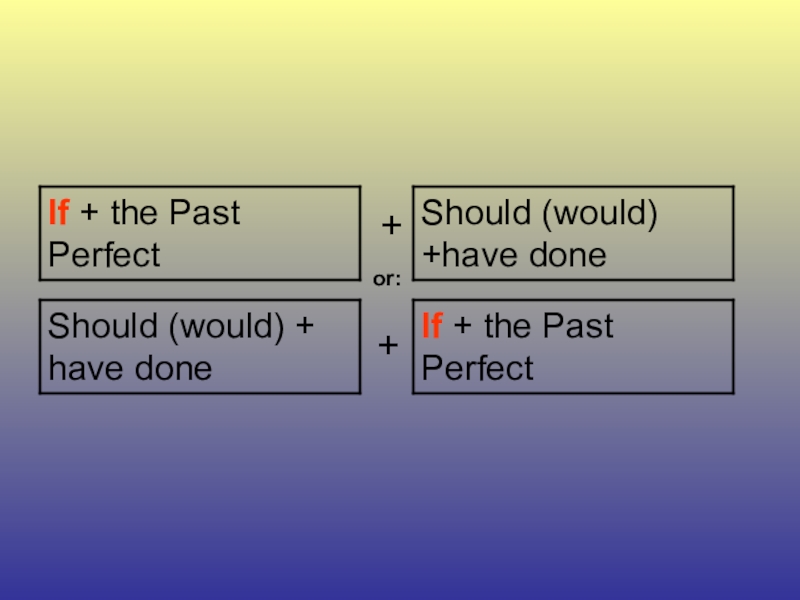 If + the Past Perfect + Should (would) +have done

or:

Should (would) + have done + If + the Past Perfect